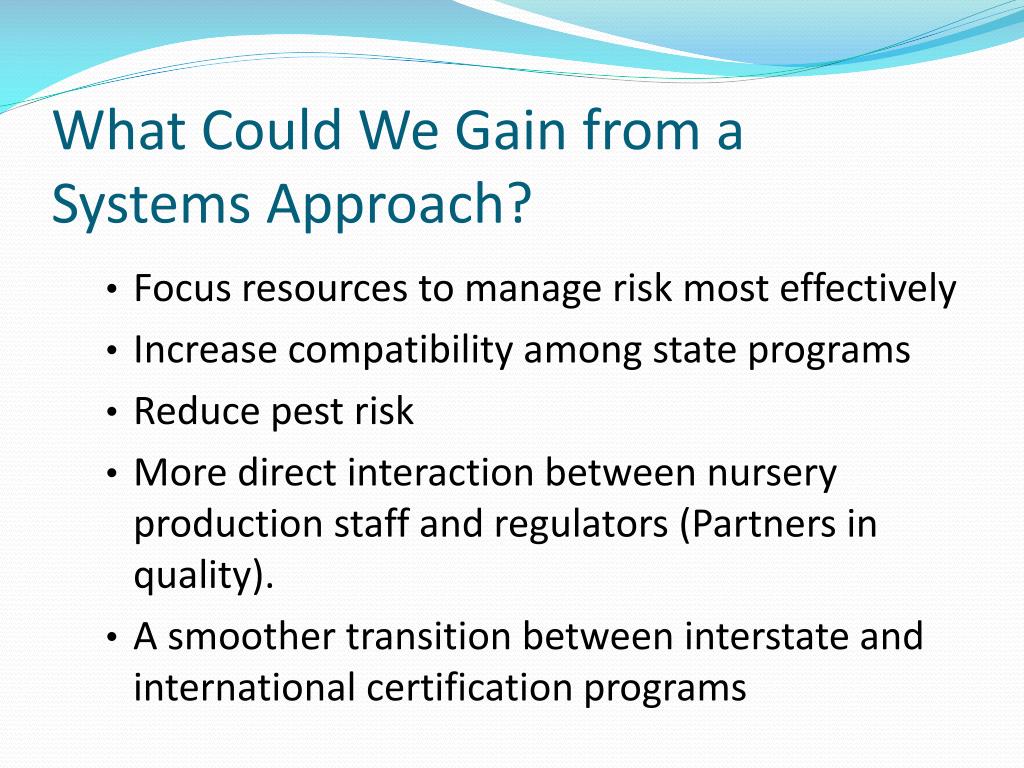 What Could We Gain from a Systems Approach?

• Focus resources to manage risk most effectively
• Increase compatibility among state programs
• Reduce pest risk
• More direct interaction between nursery production staff and regulators (Partners in quality).
• A smoother transition between interstate and international certification programs